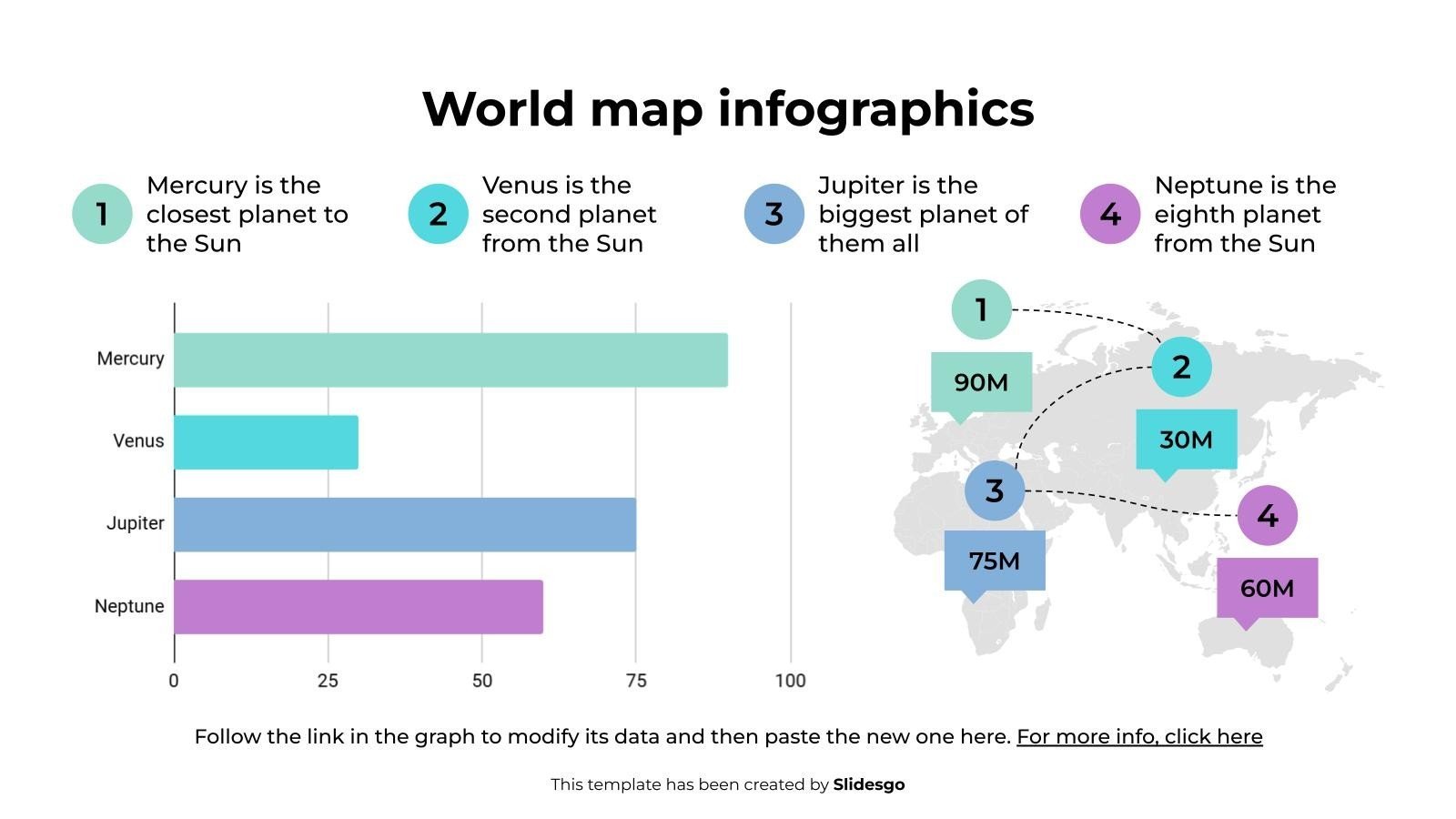 World map infographics

1 Mercury is the closest planet to the Sun

2 Venus is the second planet from the Sun

3 Jupiter is the biggest planet of them all

4 Neptune is the eighth planet from the Sun

Mercury
Venus
Jupiter
Neptune
0 25 50 75 100

1
90M
2
30M
3
75M
4
60M

Follow the link in the graph to modify its data and then paste the new one here. For more info, click here

This template has been created by Slidesgo